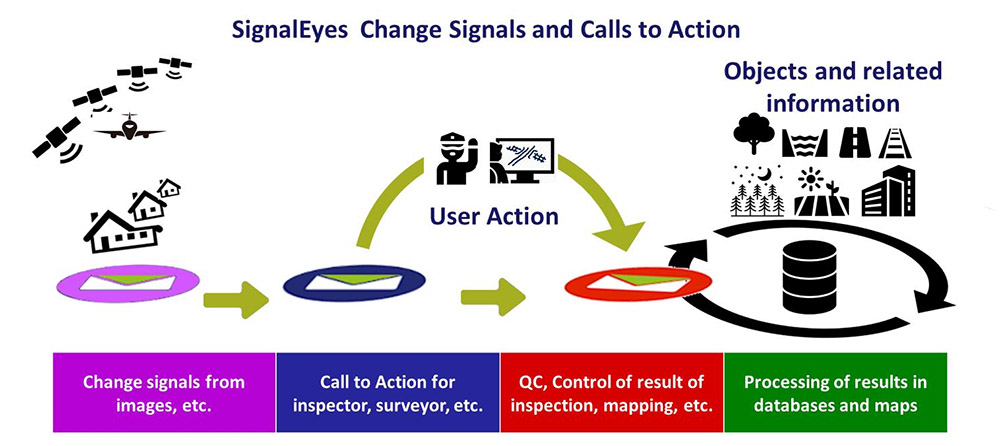 SignalEyes Change Signals and Calls to Action

Objects and related information

User Action

Change signals from images, etc.

Call to Action for inspector, surveyor, etc.

QC, Control of result of inspection, mapping, etc.

Processing of results in databases and maps